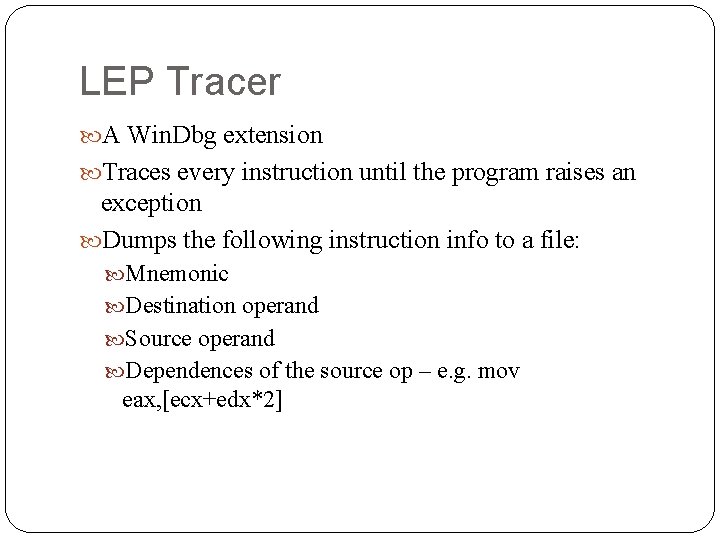 LEP Tracer

A WinDbg extension

Traces every instruction until the program raises an exception

Dumps the following instruction info to a file:

Mnemonic

Destination operand

Source operand

Dependences of the source op – e.g. mov eax,[ecx+edx*2]